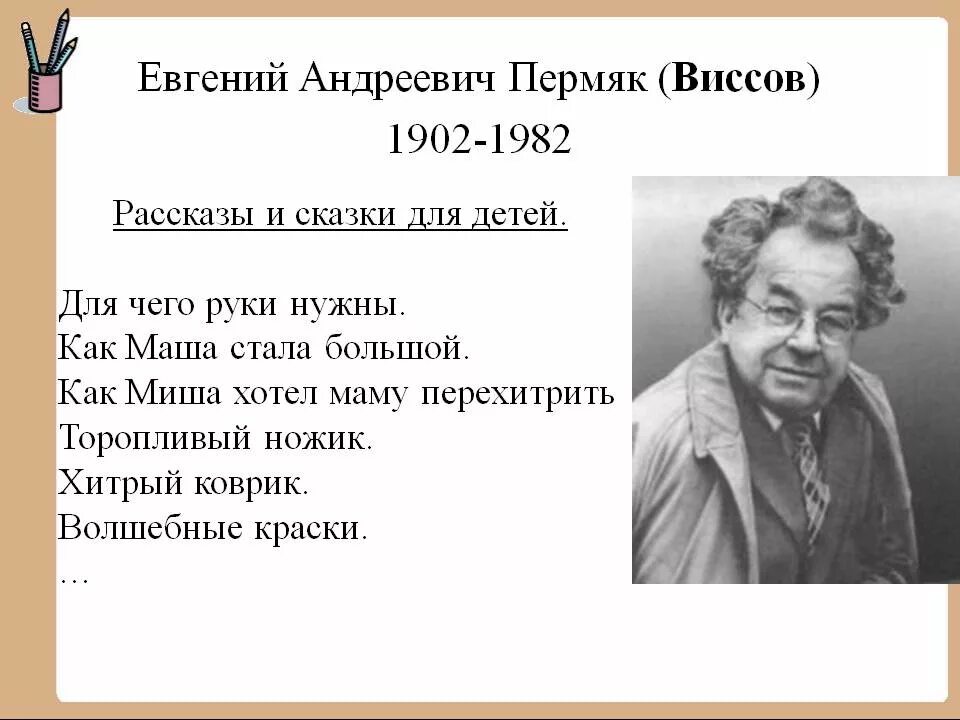 Евгений Андреевич Пермяк (Виссов)
1902-1982

Рассказы и сказки для детей.

Для чего руки нужны.
Как Маша стала большой.
Как Миша хотел маму перехитрить
Торопливый ножик.
Хитрый коврик.
Волшебные краски.
…